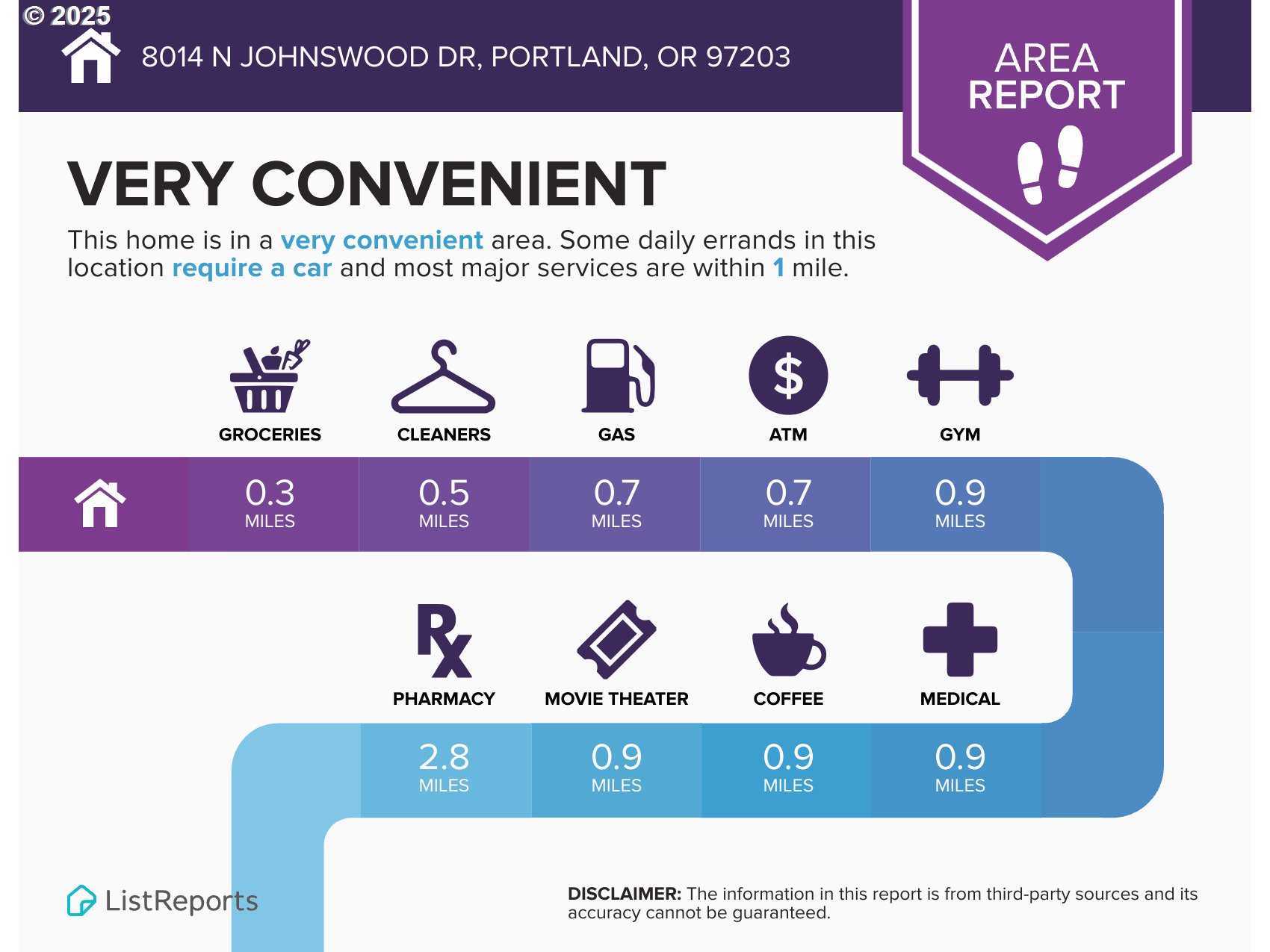 © 2025

8014 N JOHNSWOOD DR, PORTLAND, OR 97203

AREA REPORT

VERY CONVENIENT

This home is in a very convenient area. Some daily errands in this location require a car and most major services are within 1 mile.

GROCERIES CLEANERS GAS ATM GYM

0.3 MILES
0.5 MILES
0.7 MILES
0.7 MILES
0.9 MILES

PHARMACY MOVIE THEATER COFFEE MEDICAL

2.8 MILES
0.9 MILES
0.9 MILES
0.9 MILES

ListReports

DISCLAIMER: The information in this report is from third-party sources and its accuracy cannot be guaranteed.